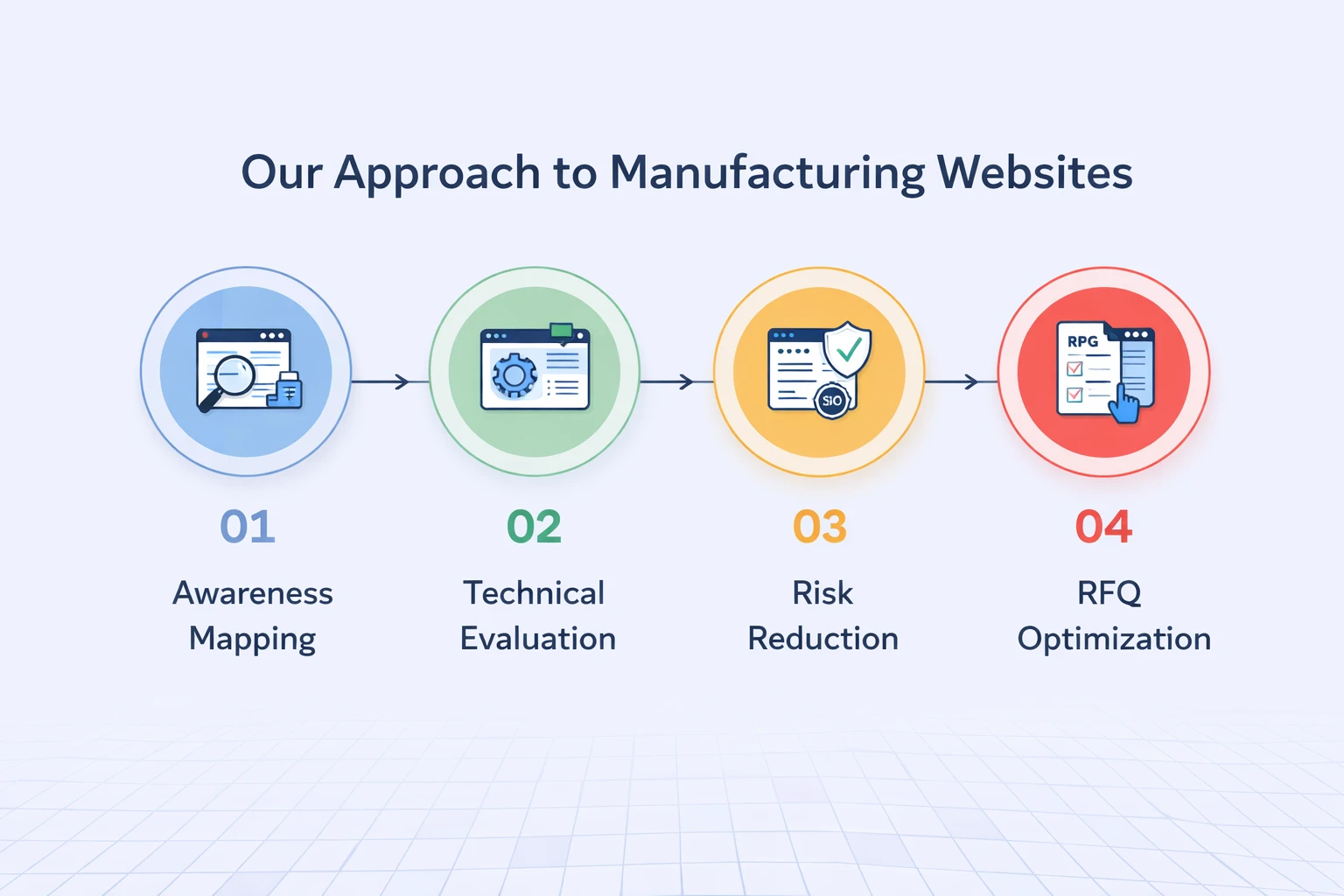 Our Approach to Manufacturing Websites

SIO

RPG

01

Awareness Mapping

02

Technical Evaluation

03

Risk Reduction

04

RFQ Optimization